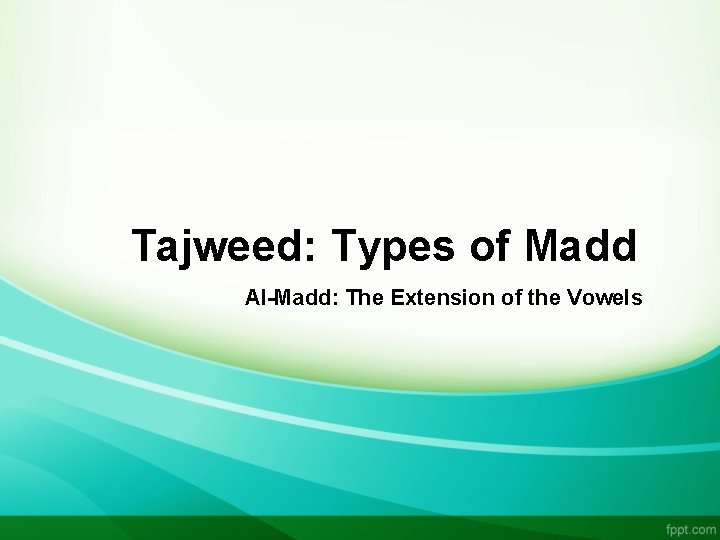 Tajweed: Types of Madd

Al-Madd: The Extension of the Vowels

fppt.com